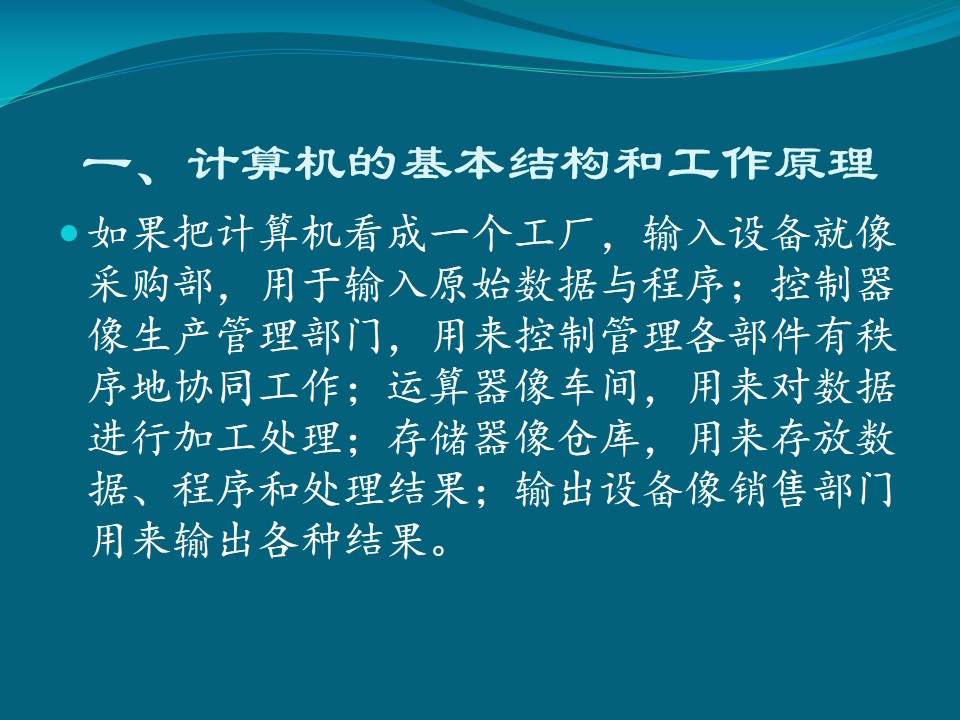 一、计算机的基本结构和工作原理

如果把计算机看成一个工厂，输入设备就像采购部，用于输入原始数据与程序；控制器像生产管理部门，用来控制管理各部件有秩序地协同工作；运算器像车间，用来对数据进行加工处理；存储器像仓库，用来存放数据、程序和处理结果；输出设备像销售部门用来输出各种结果。